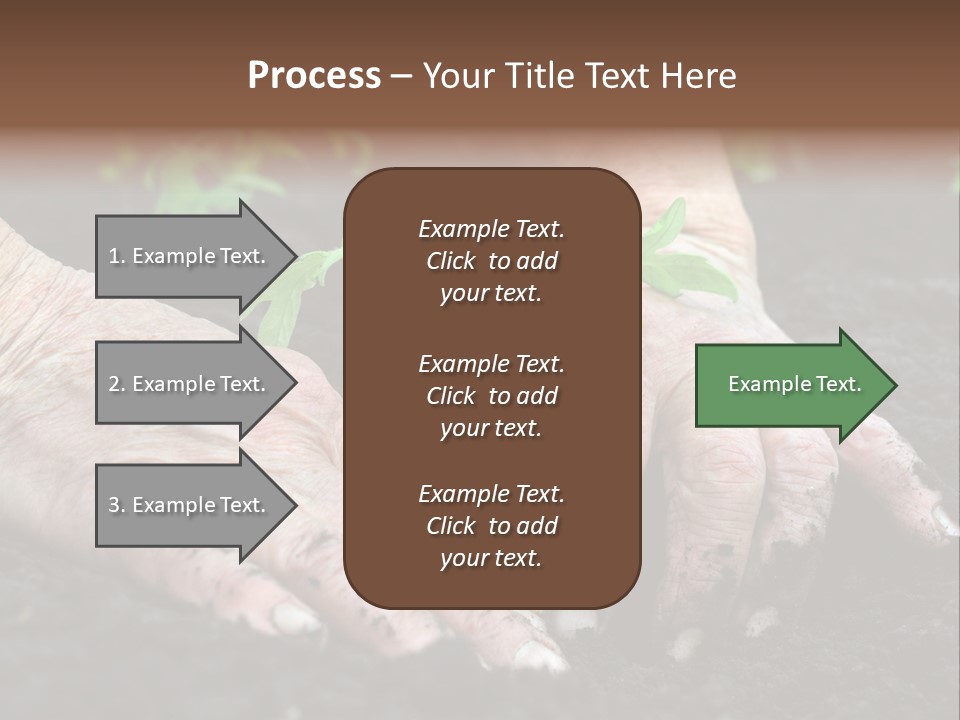 Process – Your Title Text Here

1. Example Text.

2. Example Text.

3. Example Text.

Example Text. Click to add your text.

Example Text. Click to add your text.

Example Text. Click to add your text.

Example Text.